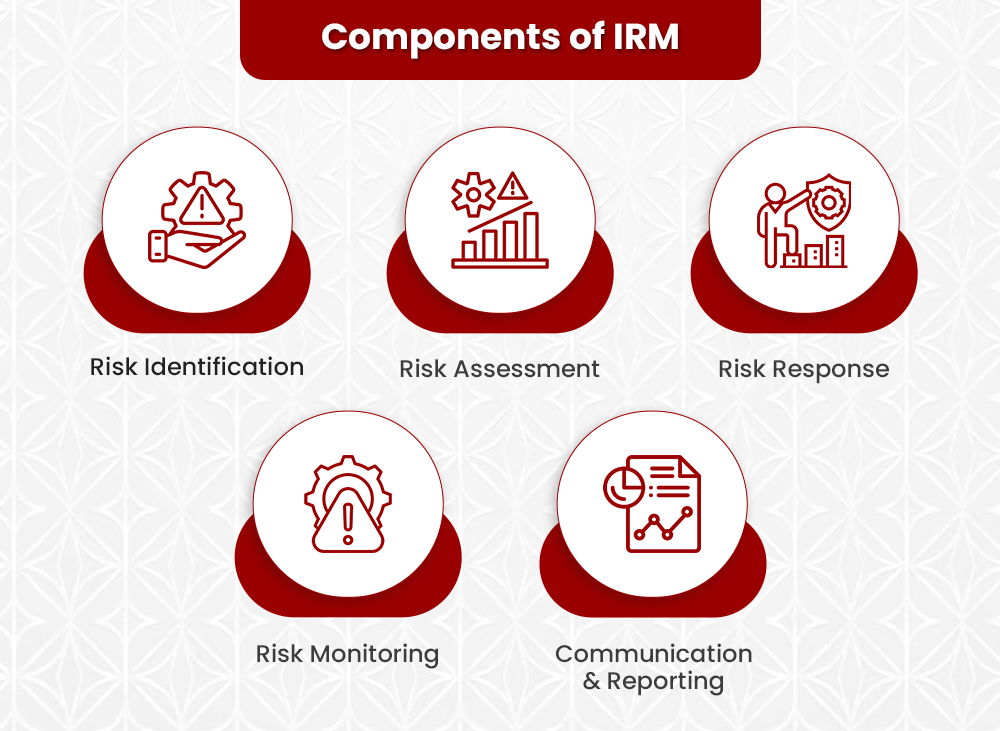 Components of IRM

Risk Identification

Risk Assessment

Risk Response

Risk Monitoring

Communication & Reporting